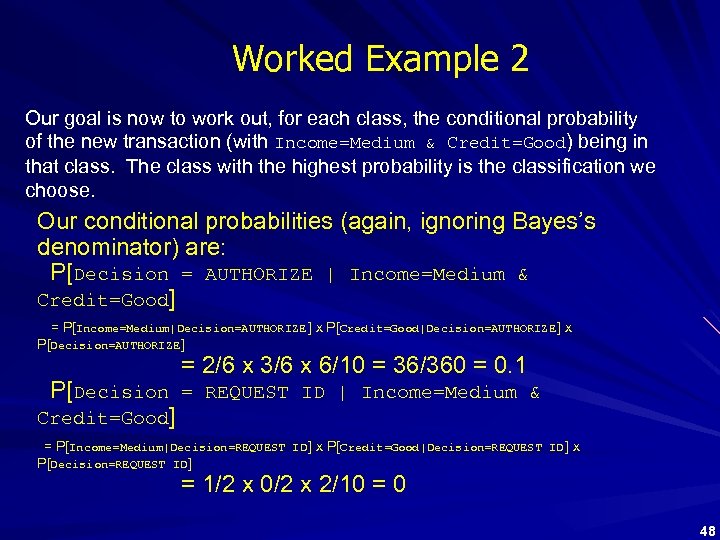 Worked Example 2

Our goal is now to work out, for each class, the conditional probability of the new transaction (with Income=Medium & Credit=Good) being in that class. The class with the highest probability is the classification we choose.

Our conditional probabilities (again, ignoring Bayes's denominator) are:

P[Decision = AUTHORIZE | Income=Medium & Credit=Good]

= P[Income=Medium|Decision=AUTHORIZE] x P[Credit=Good|Decision=AUTHORIZE] x P[Decision=AUTHORIZE]

= 2/6 x 3/6 x 6/10 = 36/360 = 0.1

P[Decision = REQUEST ID | Income=Medium & Credit=Good]

= P[Income=Medium|Decision=REQUEST ID] x P[Credit=Good|Decision=REQUEST ID] x P[Decision=REQUEST ID]

= 1/2 x 0/2 x 2/10 = 0

48